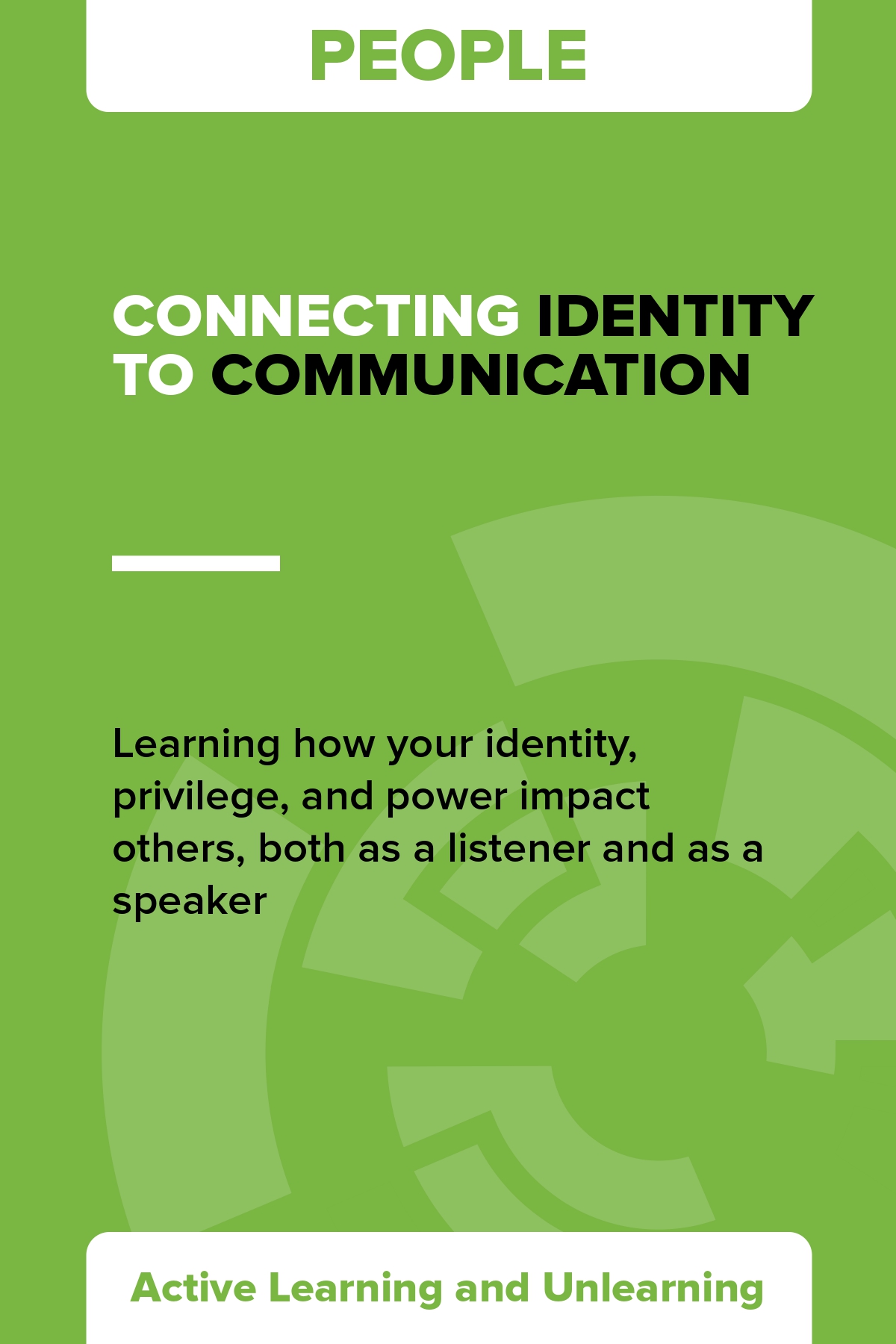 PEOPLE

CONNECTING IDENTITY TO COMMUNICATION

Learning how your identity, privilege, and power impact others, both as a listener and as a speaker

Active Learning and Unlearning